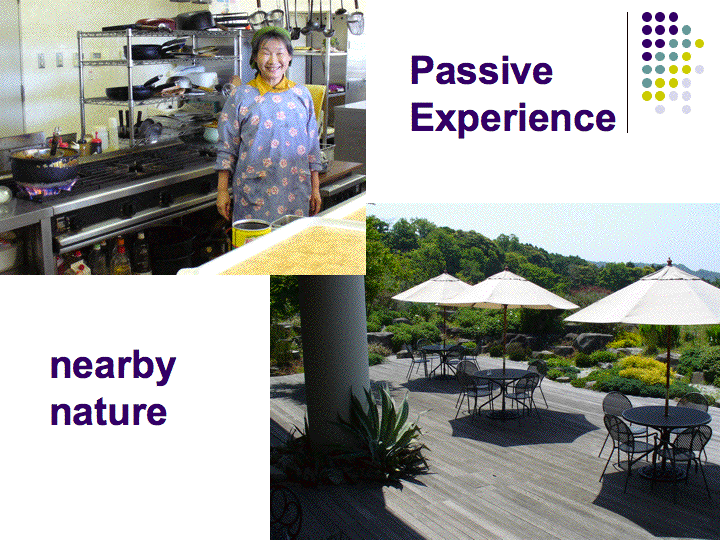 Passive Experience

nearby nature